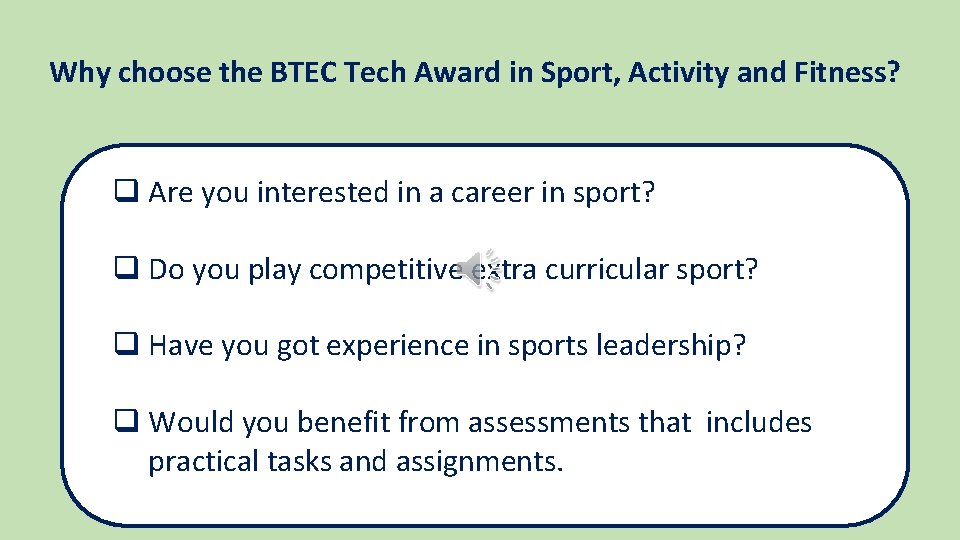 Why choose the BTEC Tech Award in Sport, Activity and Fitness?

❑ Are you interested in a career in sport?

❑ Do you play competitive extra curricular sport?

❑ Have you got experience in sports leadership?

❑ Would you benefit from assessments that includes practical tasks and assignments.